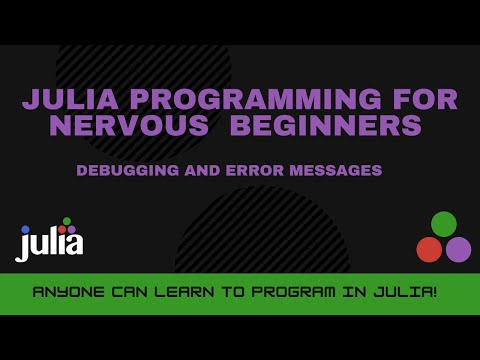 JULIA PROGRAMMING FOR NERVOUS BEGINNERS

DEBUGGING AND ERROR MESSAGES

julia

ANYONE CAN LEARN TO PROGRAM IN JULIA!